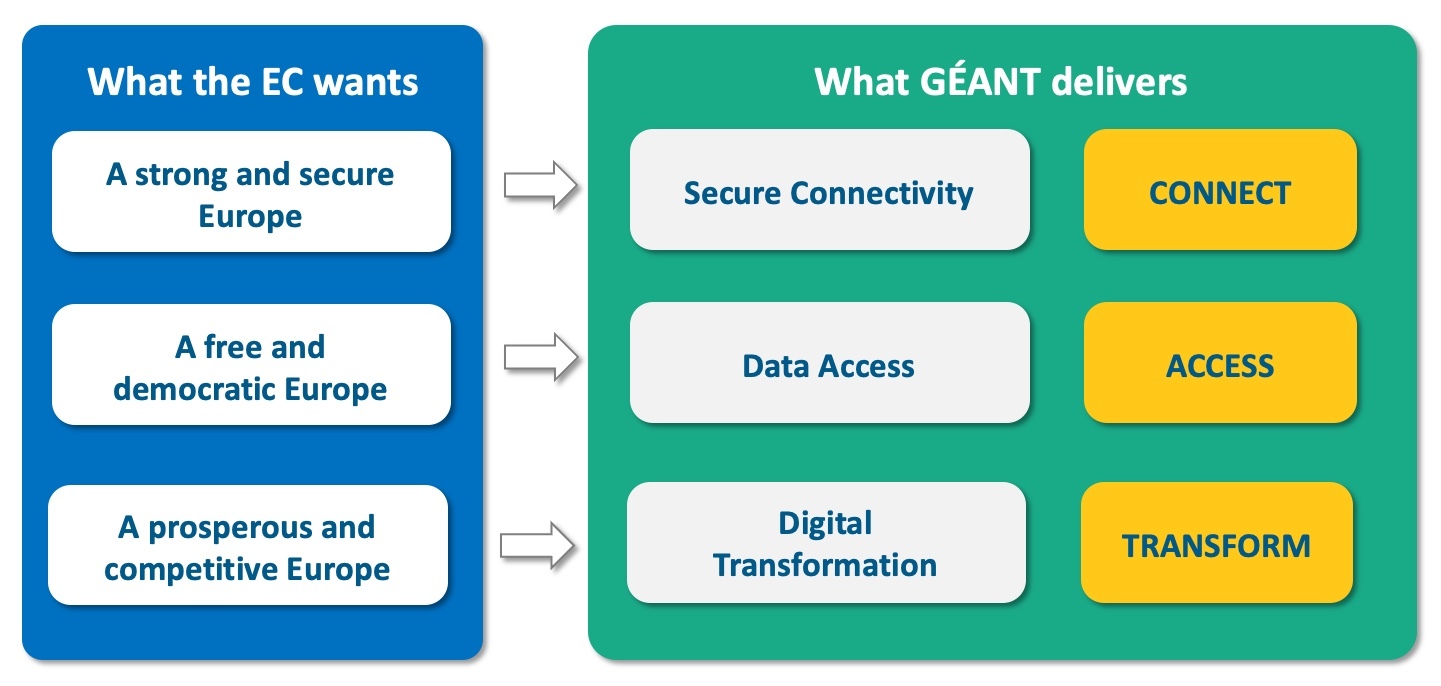 What the EC wants

A strong and secure Europe

A free and democratic Europe

A prosperous and competitive Europe

What GÉANT delivers

Secure Connectivity

CONNECT

Data Access

ACCESS

Digital Transformation

TRANSFORM